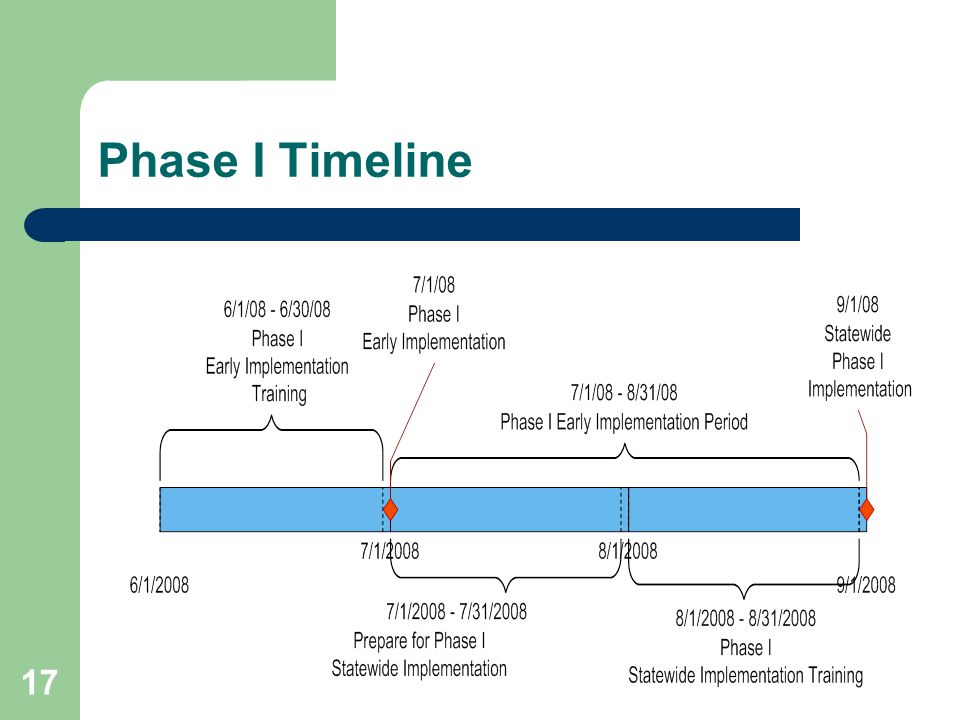 Phase I Timeline

6/1/08 - 6/30/08
Phase I
Early Implementation
Training

7/1/08
Phase I
Early Implementation

7/1/08 - 8/31/08
Phase I Early Implementation Period

9/1/08
Statewide
Phase I
Implementation

7/1/2008

8/1/2008

6/1/2008

9/1/2008

7/1/2008 - 7/31/2008
Prepare for Phase I
Statewide Implementation

8/1/2008 - 8/31/2008
Phase I
Statewide Implementation Training

17